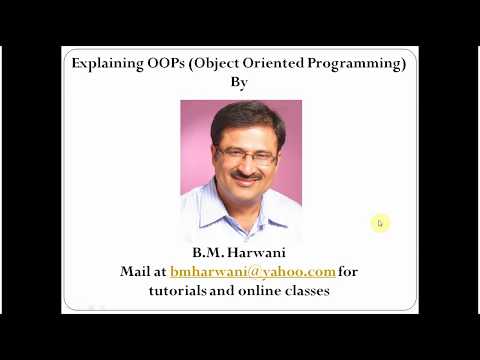 Explaining OOPs (Object Oriented Programming)
By

B.M. Harwani
Mail at bmharwani@yahoo.com for tutorials and online classes